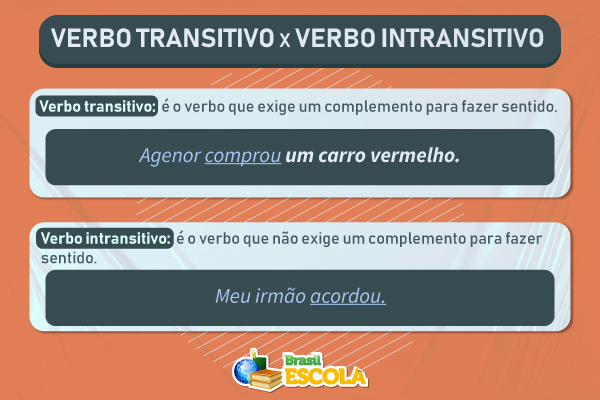 VERBO TRANSITIVO x VERBO INTRANSITIVO

Verbo transitivo: é o verbo que exige um complemento para fazer sentido.

Agenor comprou um carro vermelho.

Verbo intransitivo: é o verbo que não exige um complemento para fazer sentido.

Meu irmão acordou.

Brasil ESCOLA